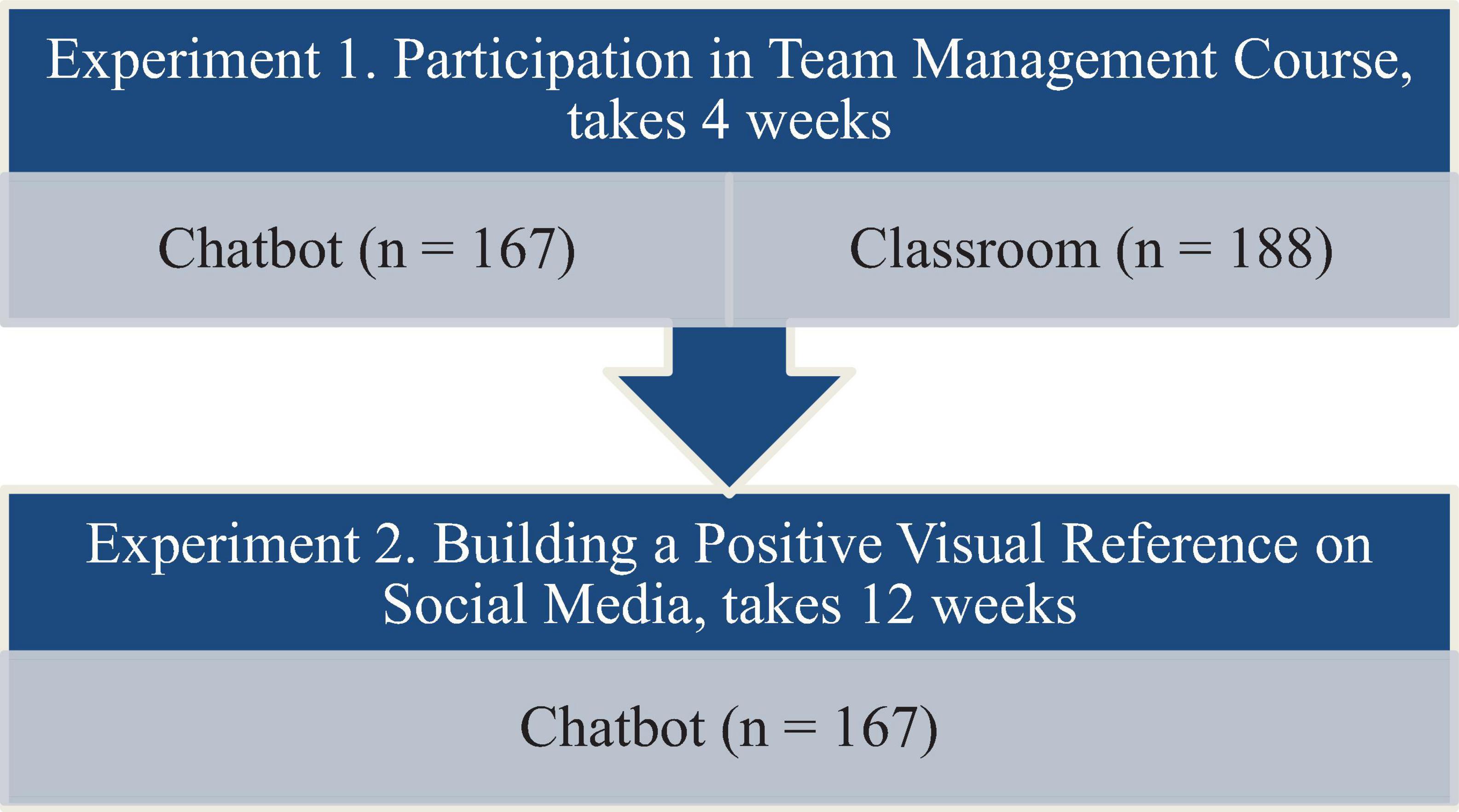 Experiment 1. Participation in Team Management Course, takes 4 weeks

Chatbot (n = 167)

Classroom (n = 188)

Experiment 2. Building a Positive Visual Reference on Social Media, takes 12 weeks

Chatbot (n = 167)